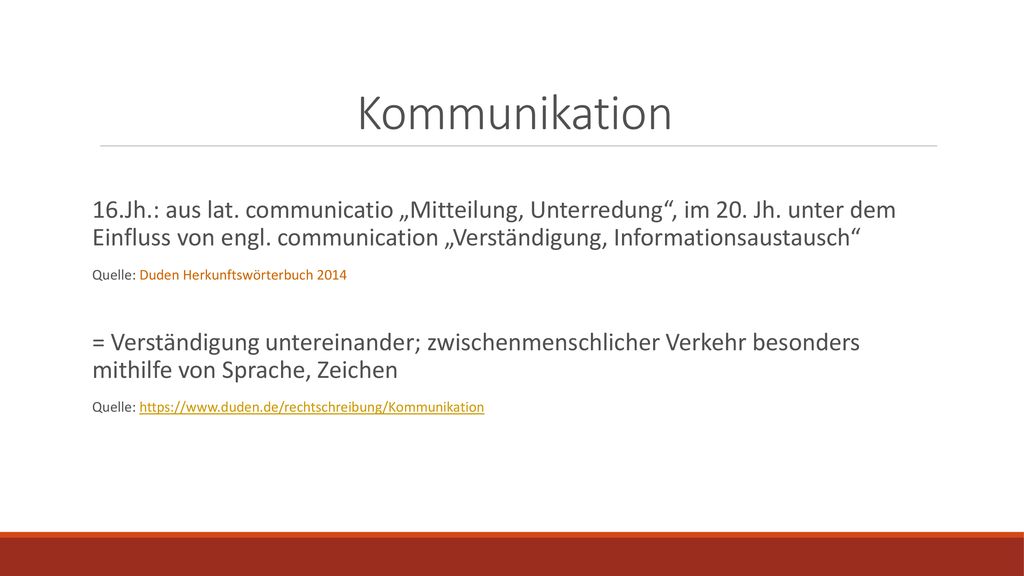 Kommunikation

16.Jh.: aus lat. communicatio „Mitteilung, Unterredung“, im 20. Jh. unter dem Einfluss von engl. communication „Verständigung, Informationsaustausch“

Quelle: Duden Herkunftswörterbuch 2014

= Verständigung untereinander; zwischenmenschlicher Verkehr besonders mithilfe von Sprache, Zeichen

Quelle: https://www.duden.de/rechtschreibung/Kommunikation